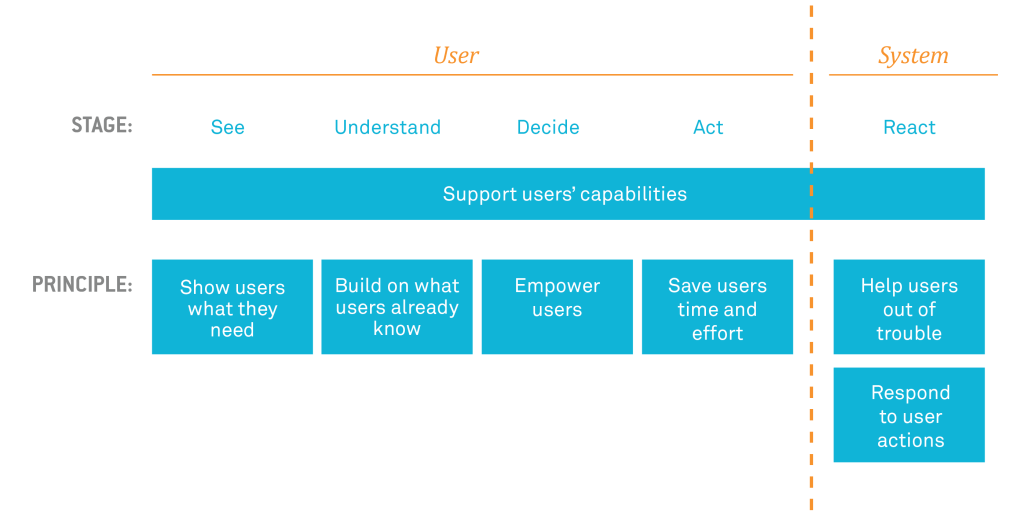 User

System

STAGE:

See

Understand

Decide

Act

React

Support users' capabilities

PRINCIPLE:

Show users what they need

Build on what users already know

Empower users

Save users time and effort

Help users out of trouble

Respond to user actions